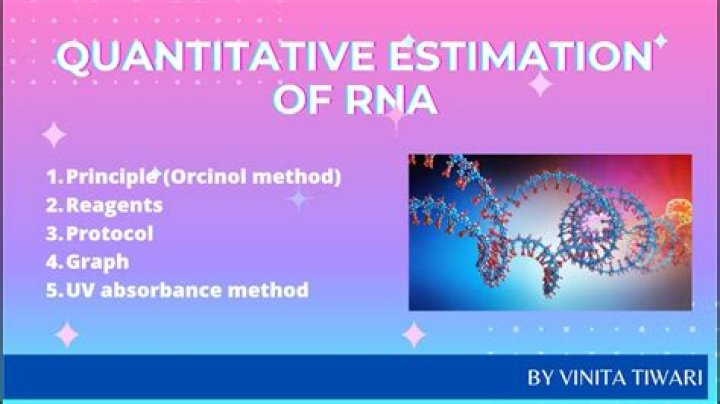 QUANTITATIVE ESTIMATION OF RNA

1. Principle (Orcinol method)
2. Reagents
3. Protocol
4. Graph
5. UV absorbance method

BY VINITA TIWARI